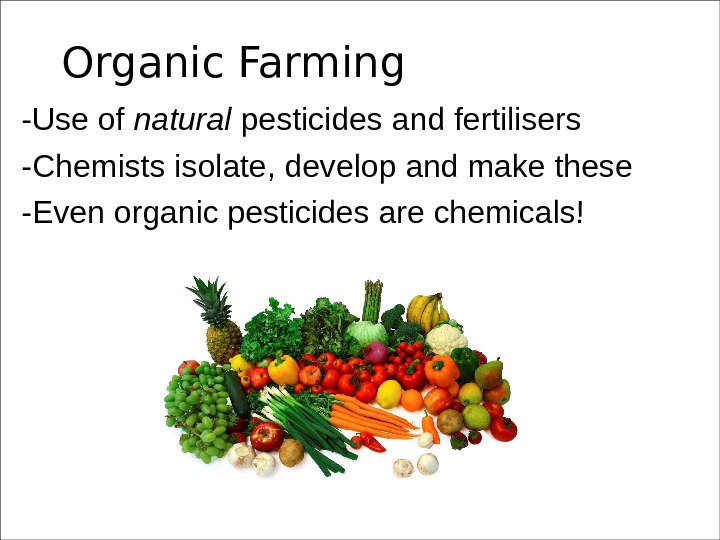 Organic Farming

-Use of natural pesticides and fertilisers

-Chemists isolate, develop and make these

-Even organic pesticides are chemicals!